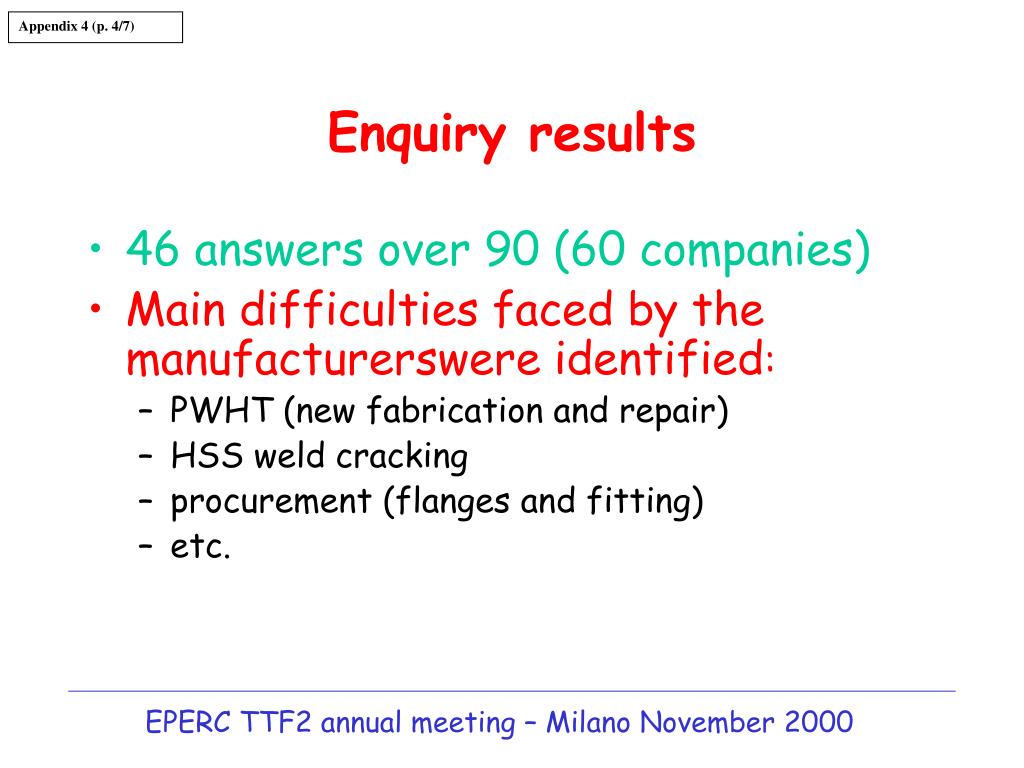 Appendix 4 (p. 4/7)

Enquiry results

• 46 answers over 90 (60 companies)
• Main difficulties faced by the manufacturerswere identified:
– PWHT (new fabrication and repair)
– HSS weld cracking
– procurement (flanges and fitting)
– etc.

EPERC TTF2 annual meeting – Milano November 2000